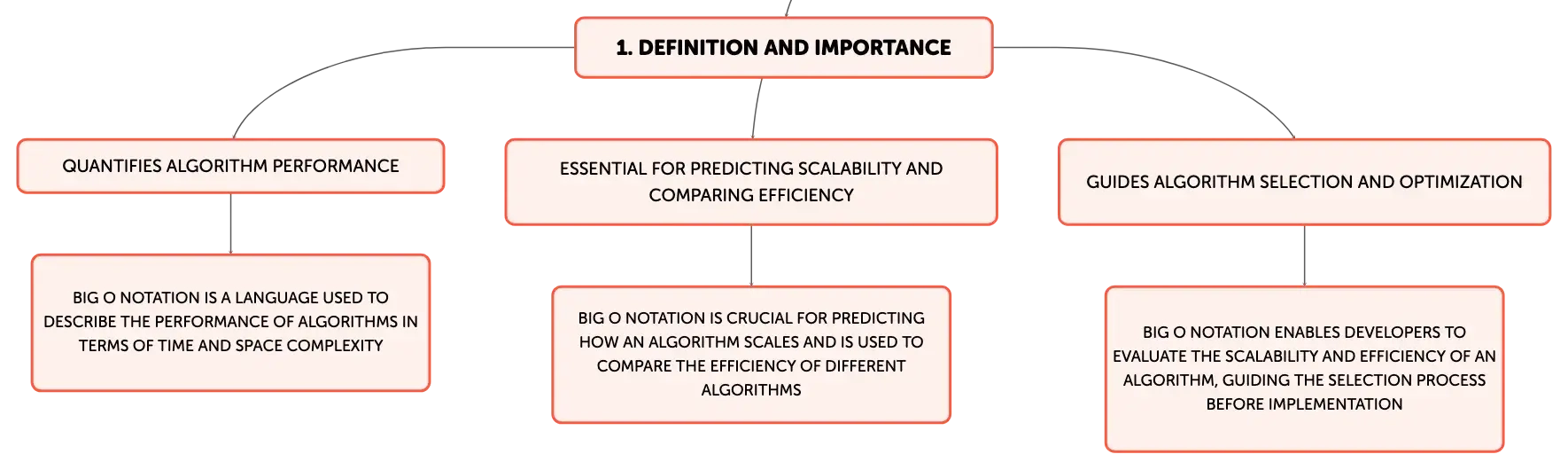 1. DEFINITION AND IMPORTANCE

QUANTIFIES ALGORITHM PERFORMANCE

BIG O NOTATION IS A LANGUAGE USED TO DESCRIBE THE PERFORMANCE OF ALGORITHMS IN TERMS OF TIME AND SPACE COMPLEXITY

ESSENTIAL FOR PREDICTING SCALABILITY AND COMPARING EFFICIENCY

BIG O NOTATION IS CRUCIAL FOR PREDICTING HOW AN ALGORITHM SCALES AND IS USED TO COMPARE THE EFFICIENCY OF DIFFERENT ALGORITHMS

GUIDES ALGORITHM SELECTION AND OPTIMIZATION

BIG O NOTATION ENABLES DEVELOPERS TO EVALUATE THE SCALABILITY AND EFFICIENCY OF AN ALGORITHM, GUIDING THE SELECTION PROCESS BEFORE IMPLEMENTATION